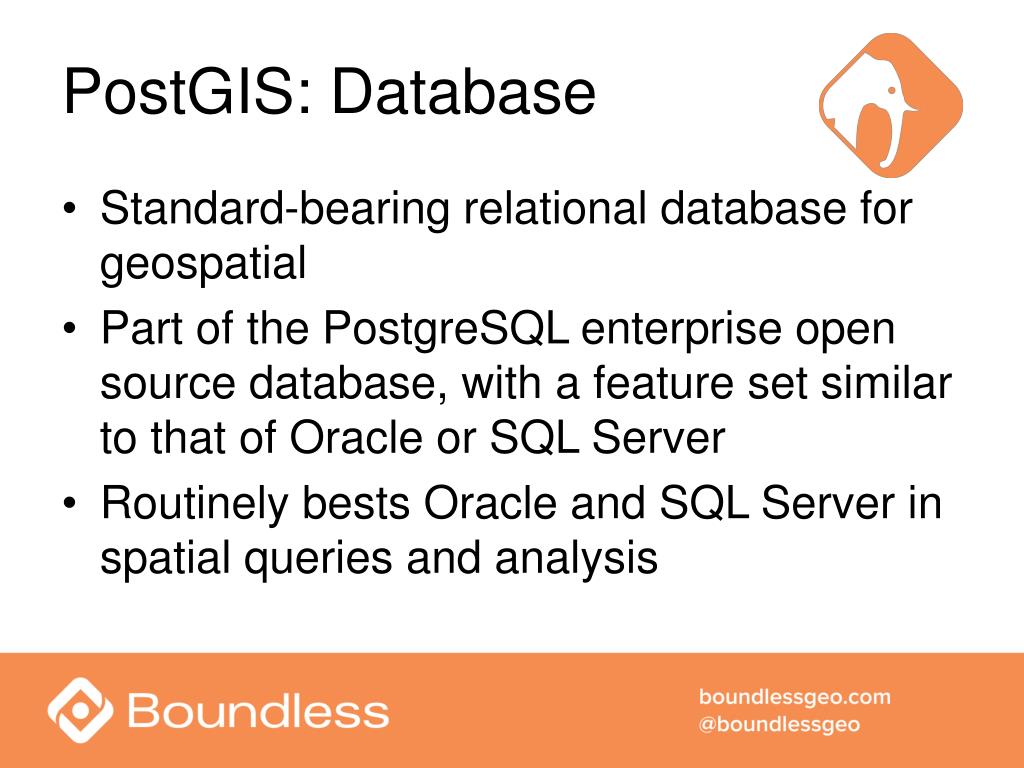 PostGIS: Database

• Standard-bearing relational database for geospatial
• Part of the PostgreSQL enterprise open source database, with a feature set similar to that of Oracle or SQL Server
• Routinely bests Oracle and SQL Server in spatial queries and analysis

Boundless

boundlessgeo.com
@boundlessgeo